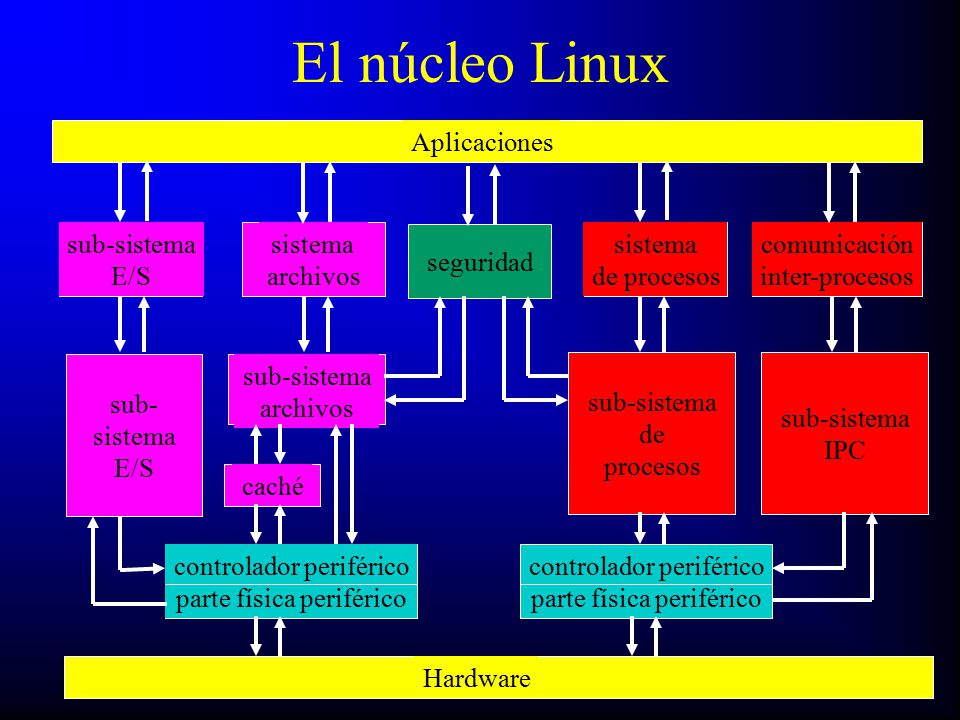 El núcleo Linux

Aplicaciones

sub-sistema E/S

sistema archivos

seguridad

sistema de procesos

comunicación inter-procesos

sub-sistema E/S

sub-sistema archivos

caché

sub-sistema de procesos

sub-sistema IPC

controlador periférico
parte física periférico

controlador periférico
parte física periférico

Hardware